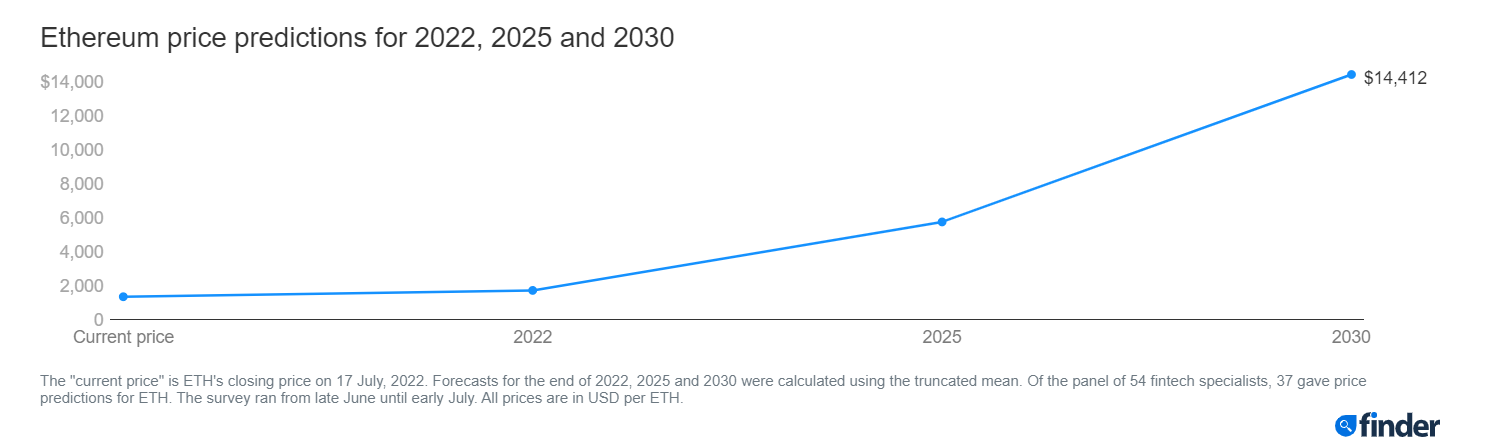 Ethereum price predictions for 2022, 2025 and 2030

$14,000
12,000
10,000
8,000
6,000
4,000
2,000
0

$14,412

Current price
2022
2025
2030

The "current price" is ETH's closing price on 17 July, 2022. Forecasts for the end of 2022, 2025 and 2030 were calculated using the truncated mean. Of the panel of 54 fintech specialists, 37 gave price predictions for ETH. The survey ran from late June until early July. All prices are in USD per ETH.

finder